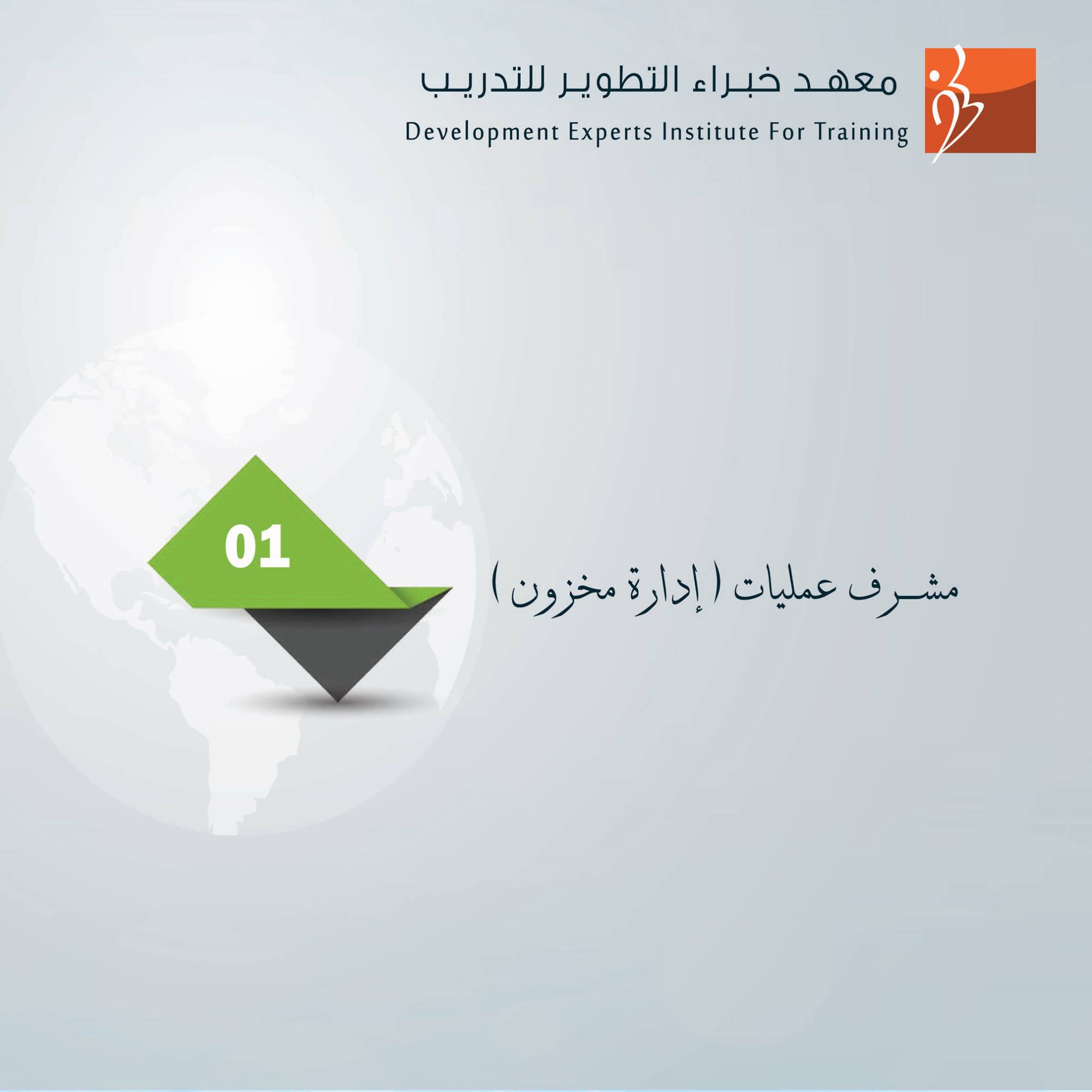 معهد خبراء التطوير للتدريب
Development Experts Institute For Training

01

مشرف عمليات ( إدارة مخزون )